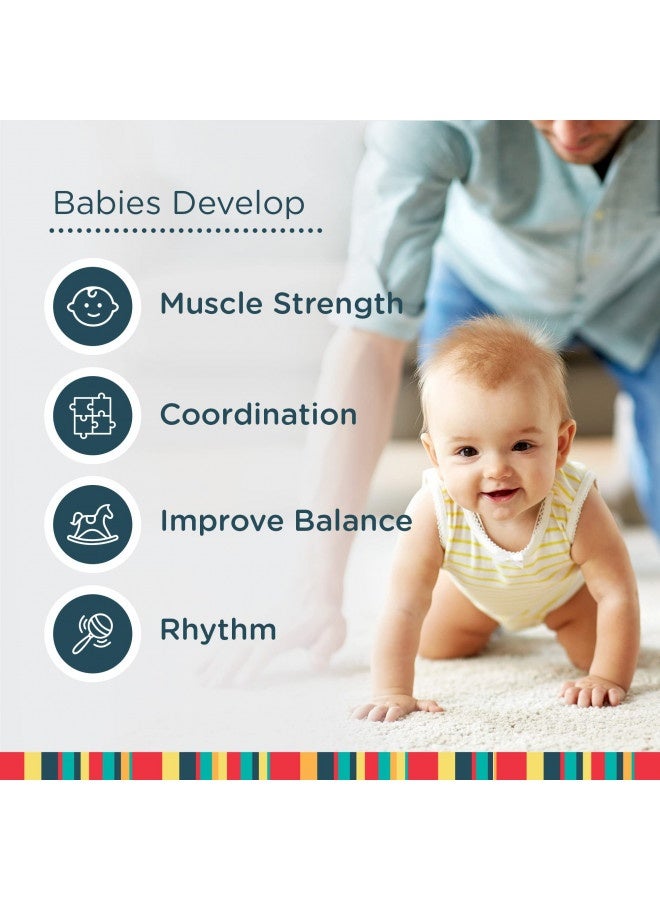 Babies Develop

Muscle Strength

Coordination

Improve Balance

Rhythm